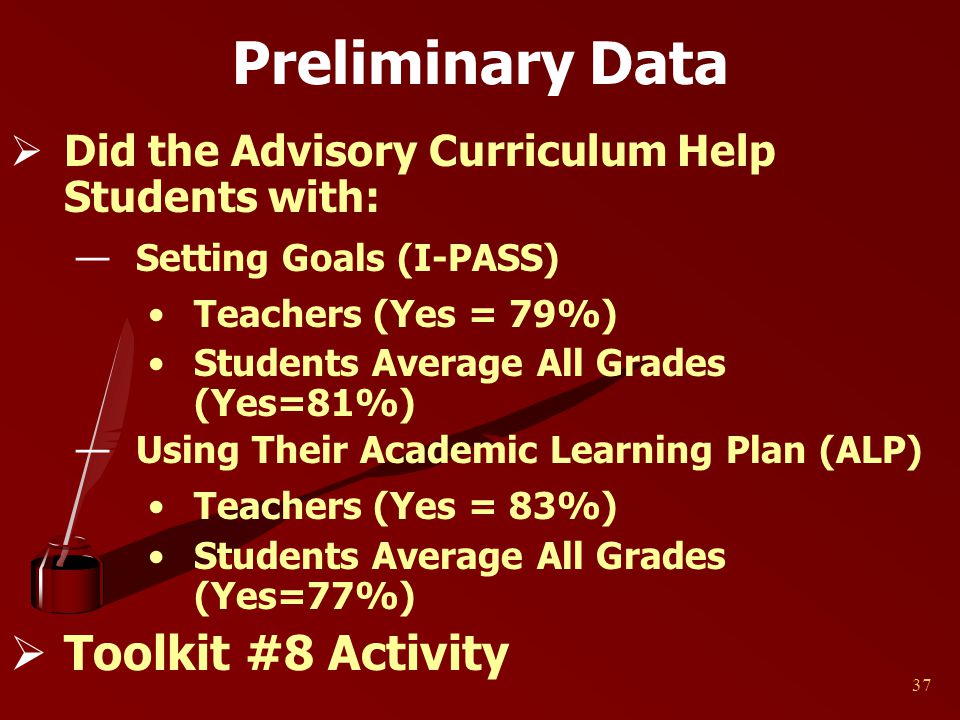 Preliminary Data

➢ Did the Advisory Curriculum Help Students with:

— Setting Goals (I-PASS)

• Teachers (Yes = 79%)
• Students Average All Grades (Yes=81%)

— Using Their Academic Learning Plan (ALP)

• Teachers (Yes = 83%)
• Students Average All Grades (Yes=77%)

➢ Toolkit #8 Activity

37